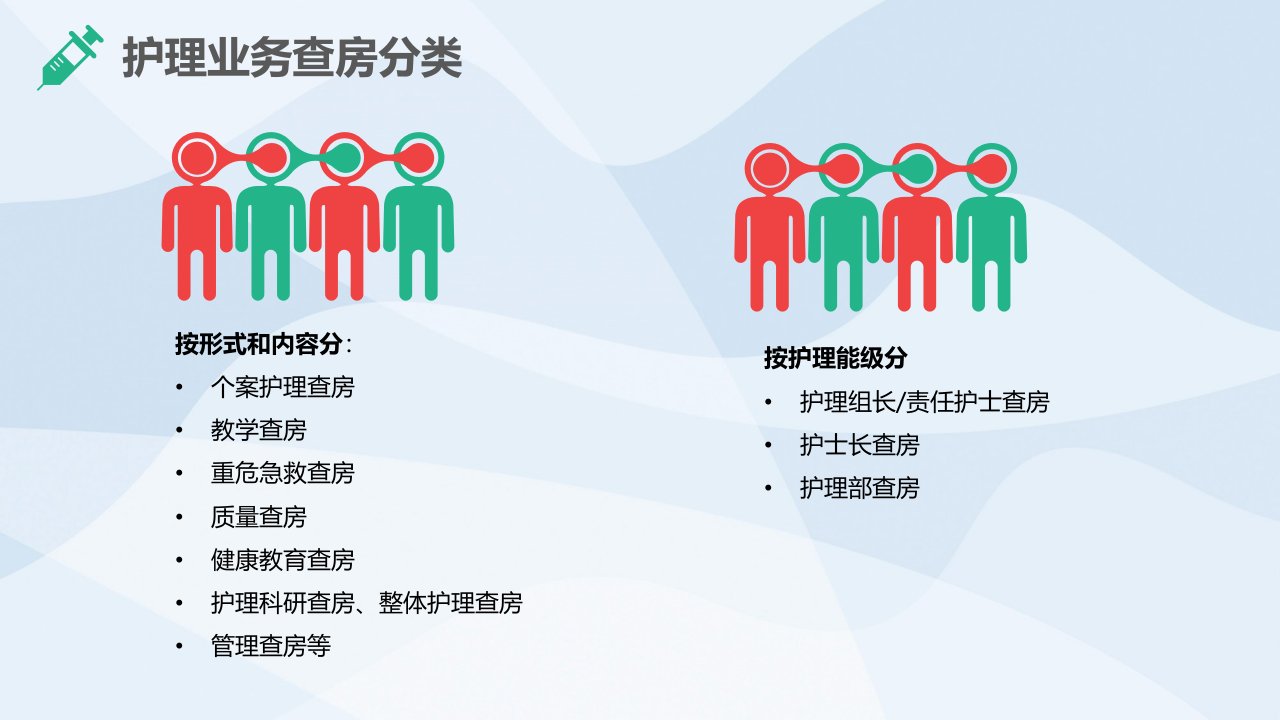 护理业务查房分类

按形式和内容分：
• 个案护理查房
• 教学查房
• 重危急救查房
• 质量查房
• 健康教育查房
• 护理科研查房、整体护理查房
• 管理查房等

按护理能级分
• 护理组长/责任护士查房
• 护士长查房
• 护理部查房